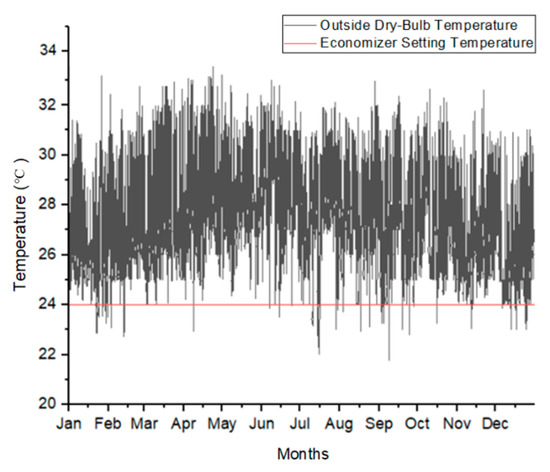 Outside Dry-Bulb Temperature
Economizer Setting Temperature

Temperature (℃)

34
32
30
28
26
24
22
20

Jan Feb Mar Apr May Jun Jul Aug Sep Oct Nov Dec

Months